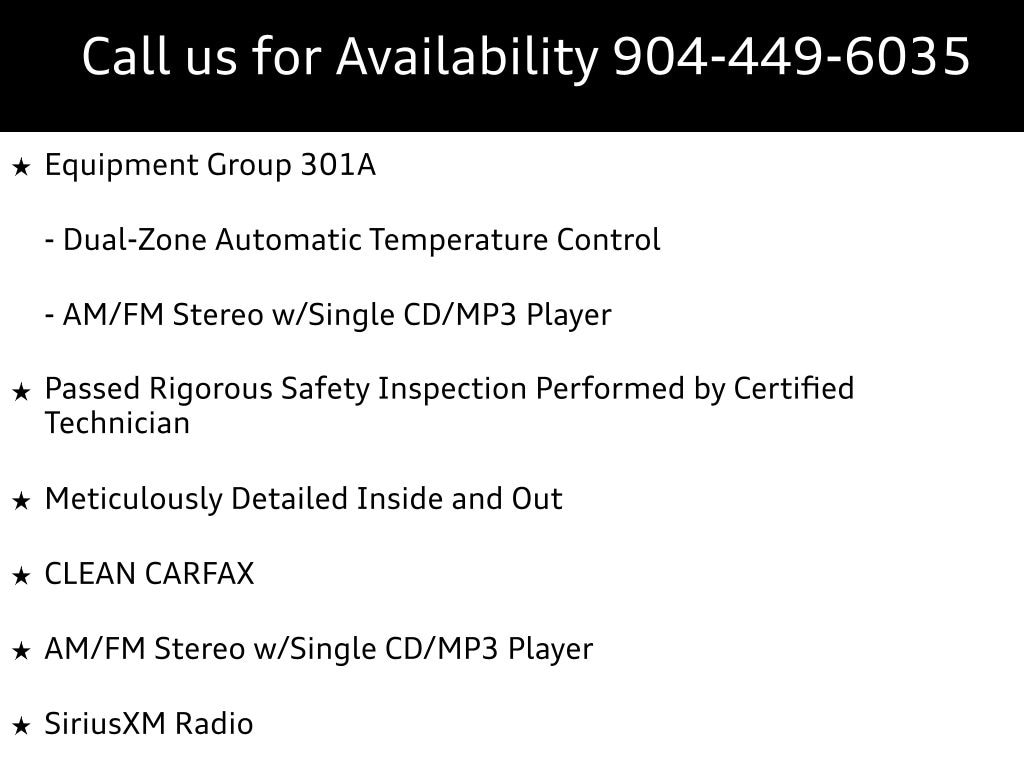 Call us for Availability 904-449-6035

★ Equipment Group 301A

- Dual-Zone Automatic Temperature Control

- AM/FM Stereo w/Single CD/MP3 Player

★ Passed Rigorous Safety Inspection Performed by Certified Technician

★ Meticulously Detailed Inside and Out

★ CLEAN CARFAX

★ AM/FM Stereo w/Single CD/MP3 Player

★ SiriusXM Radio